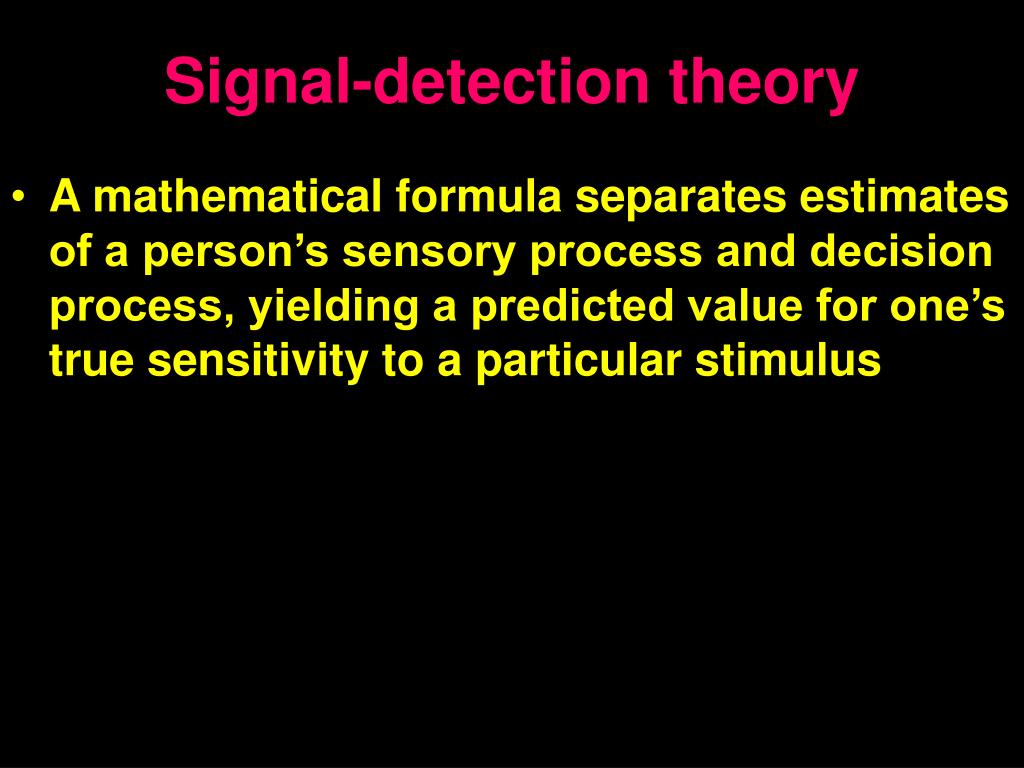 Signal-detection theory

• A mathematical formula separates estimates of a person’s sensory process and decision process, yielding a predicted value for one’s true sensitivity to a particular stimulus